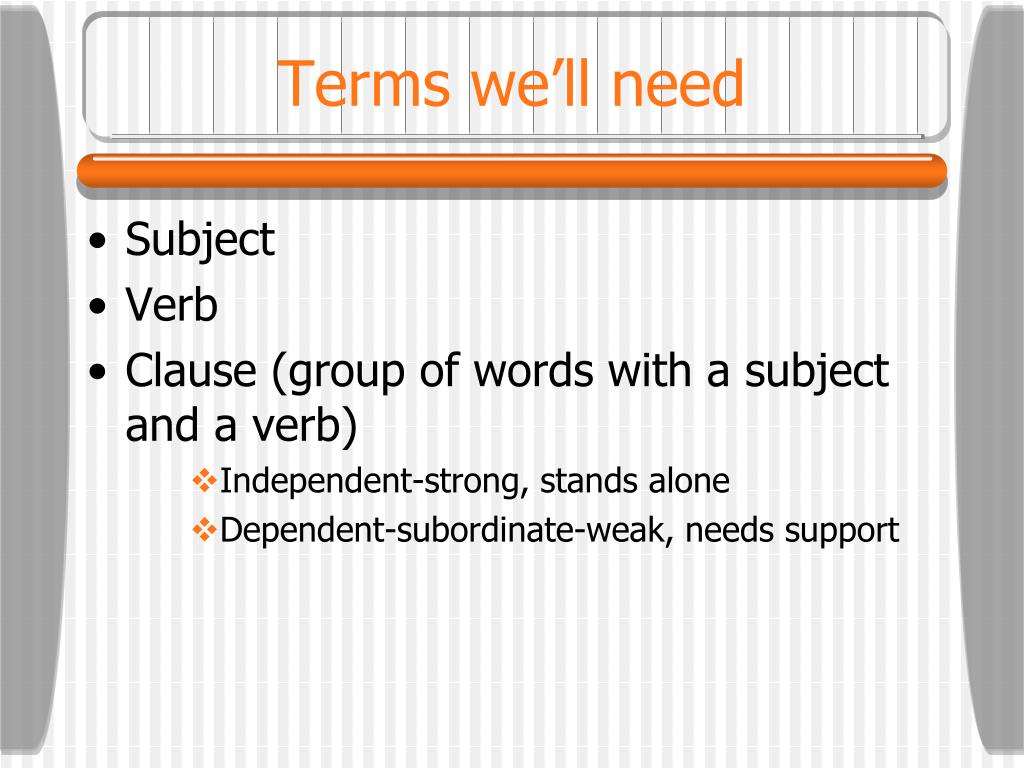 Terms we’ll need

• Subject
• Verb
• Clause (group of words with a subject and a verb)
 ❖ Independent-strong, stands alone
 ❖ Dependent-subordinate-weak, needs support